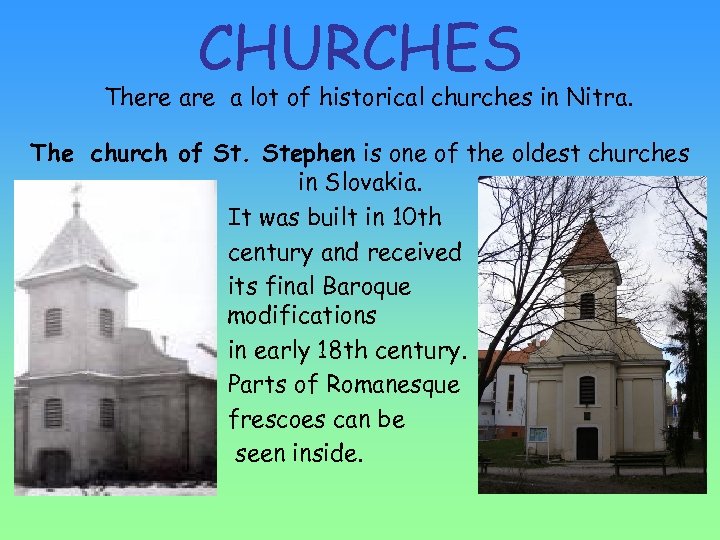 CHURCHES

There are a lot of historical churches in Nitra.

The church of St. Stephen is one of the oldest churches in Slovakia.

It was built in 10th century and received its final Baroque modifications in early 18th century. Parts of Romanesque frescoes can be seen inside.